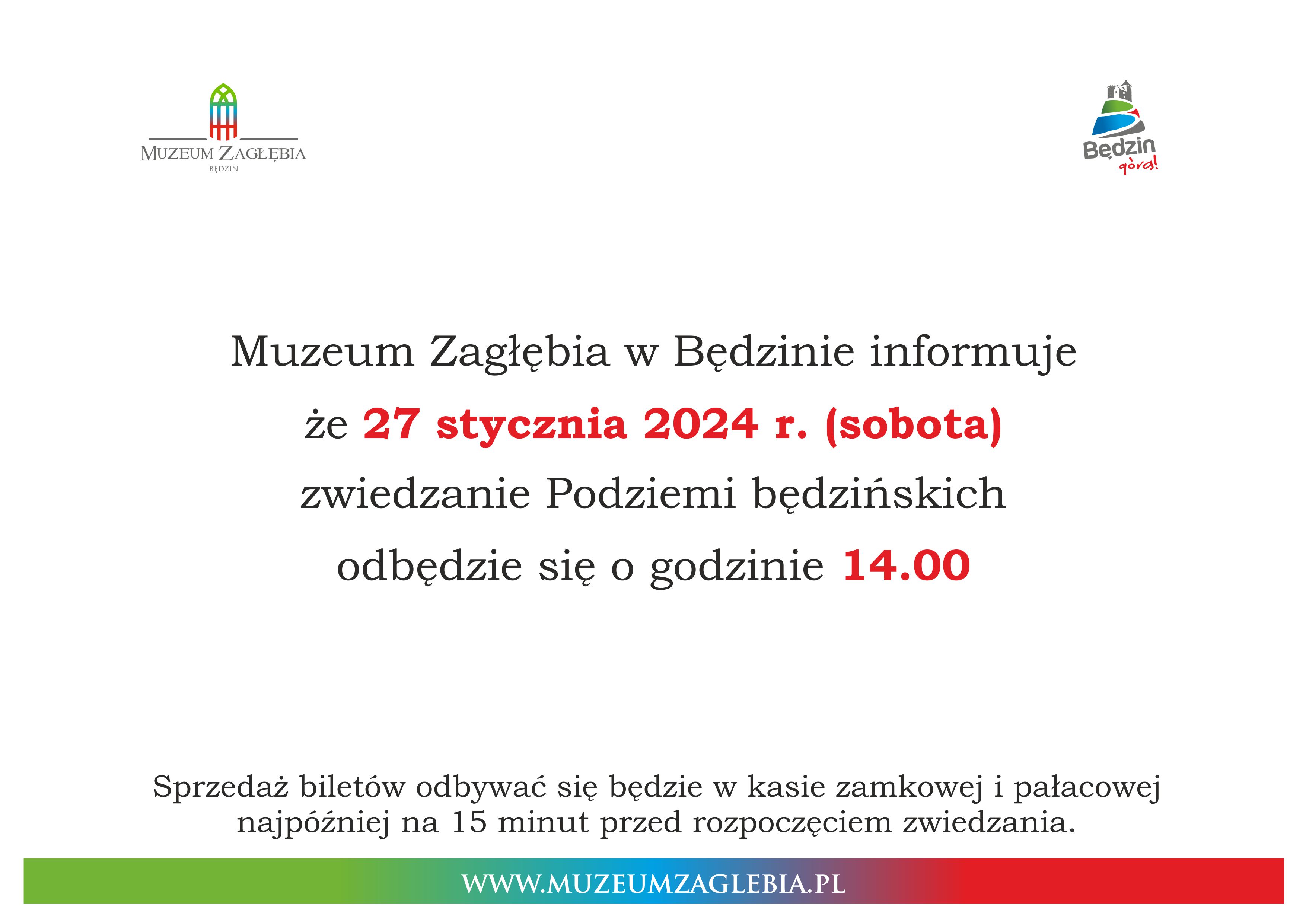 MUZEUM ZAGŁĘBIA
BĘDZIN

Będzin
górą!

Muzeum Zagłębia w Będzinie informuje
że 27 stycznia 2024 r. (sobota)
zwiedzanie Podziemi będzińskich
odbędzie się o godzinie 14.00

Sprzedaż biletów odbywać się będzie w kasie zamkowej i pałacowej najpóźniej na 15 minut przed rozpoczęciem zwiedzania.

WWW.MUZEUMZAGLEBIA.PL